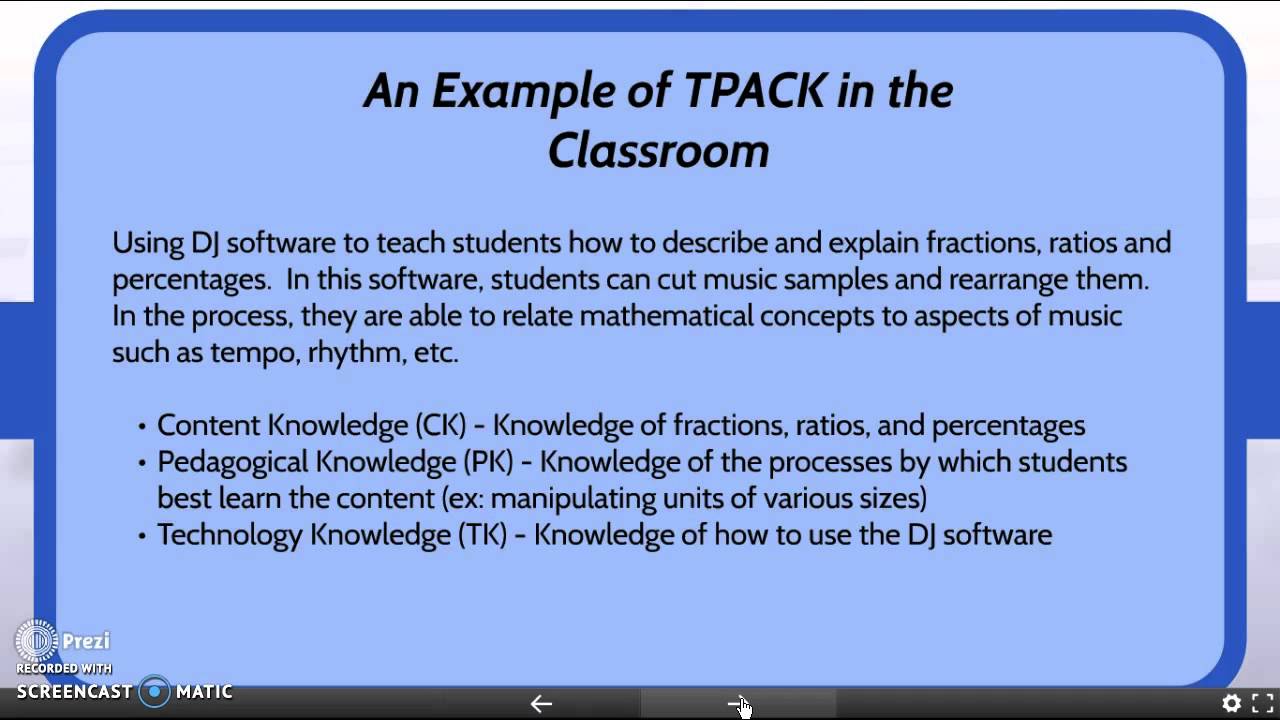 An Example of TPACK in the Classroom

Using DJ software to teach students how to describe and explain fractions, ratios and percentages. In this software, students can cut music samples and rearrange them. In the process, they are able to relate mathematical concepts to aspects of music such as tempo, rhythm, etc.

• Content Knowledge (CK) - Knowledge of fractions, ratios, and percentages
• Pedagogical Knowledge (PK) - Knowledge of the processes by which students best learn the content (ex: manipulating units of various sizes)
• Technology Knowledge (TK) - Knowledge of how to use the DJ software

Prezi

RECORDED WITH
SCREENCAST MATIC